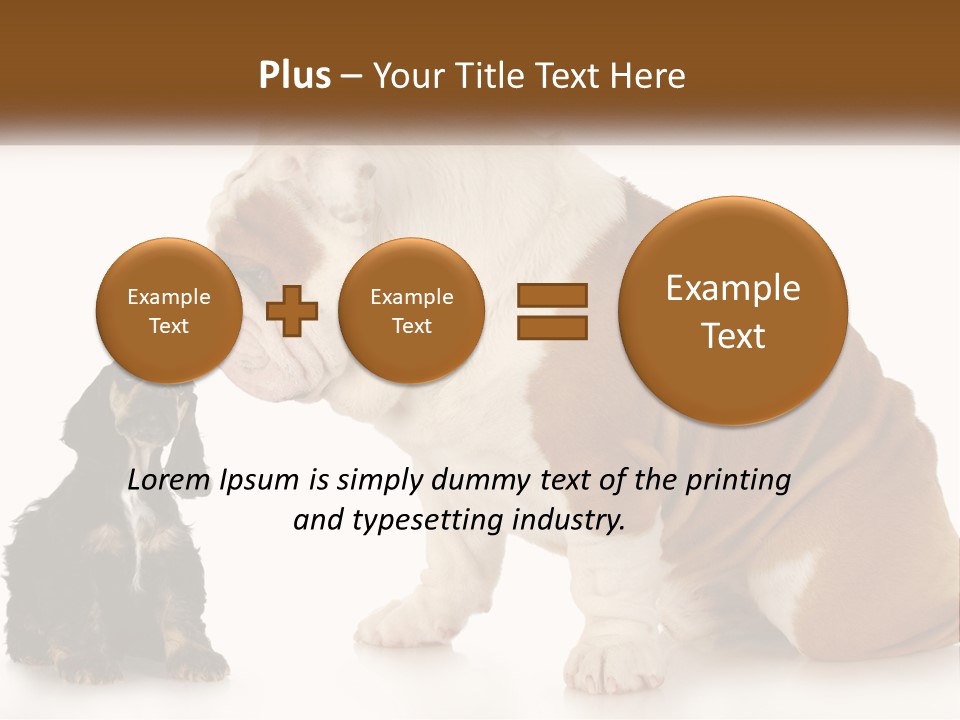 Plus – Your Title Text Here

Example Text

Example Text

Example Text

Lorem Ipsum is simply dummy text of the printing and typesetting industry.